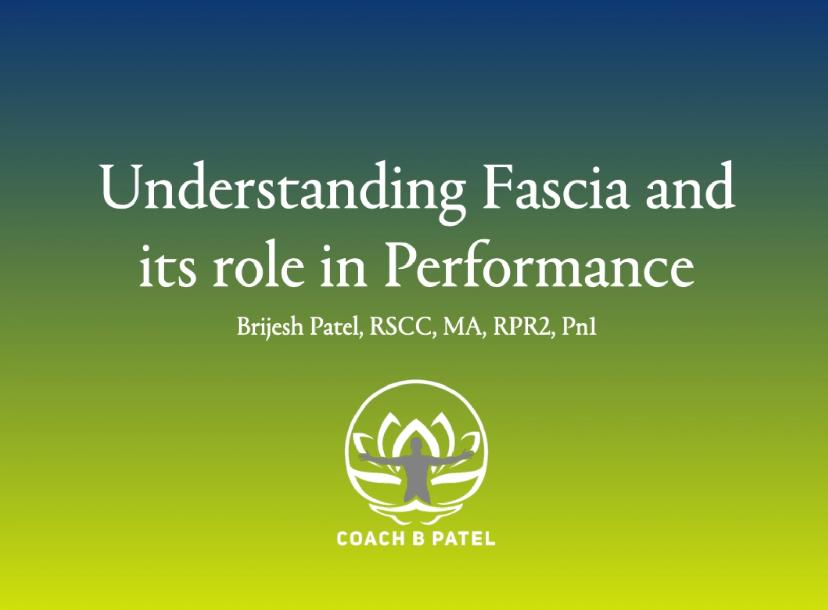 Understanding Fascia and its role in Performance

Brijesh Patel, RSCC, MA, RPR2, Pn1

COACH B PATEL